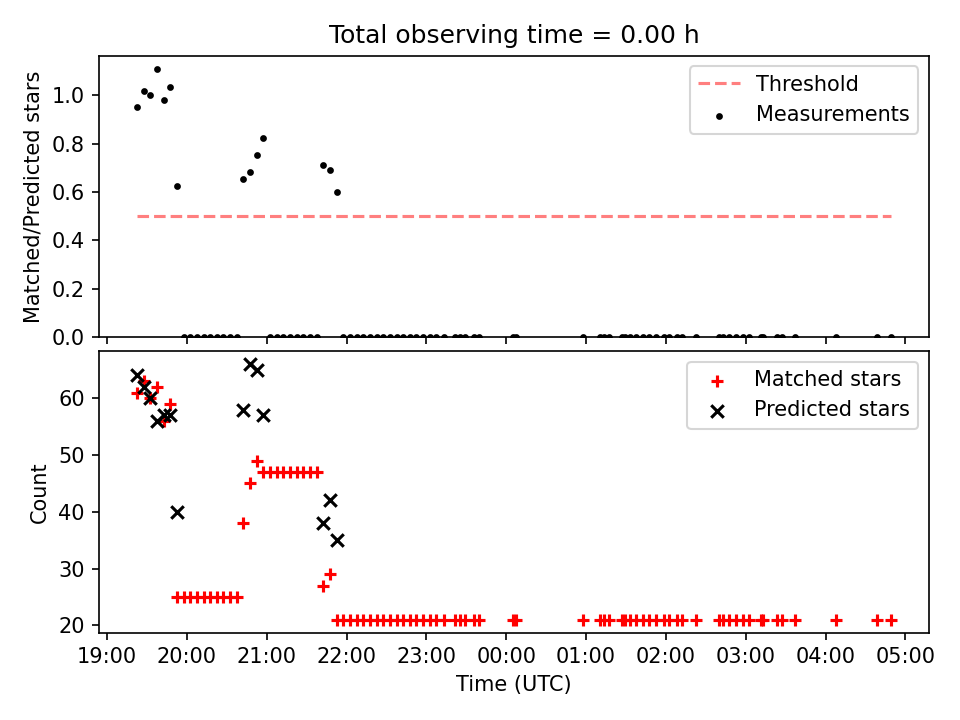 Total observing time = 0.00 h

Matched/Predicted stars

1.0
0.8
0.6
0.4
0.2
0.0

Threshold
Measurements

Count

60
50
40
30
20

Matched stars
Predicted stars

19:00 20:00 21:00 22:00 23:00 00:00 01:00 02:00 03:00 04:00 05:00

Time (UTC)